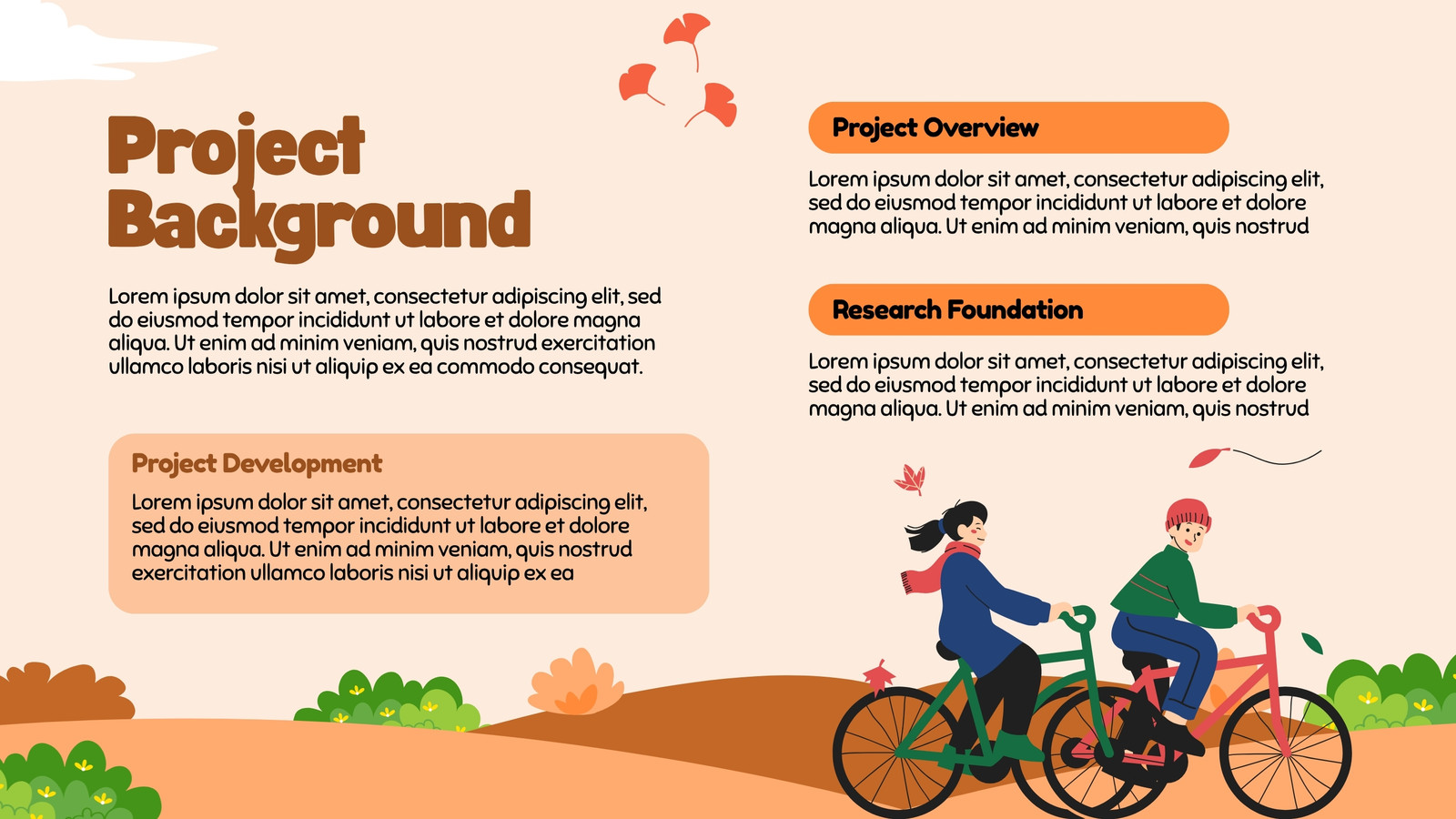 Project Background

Lorem ipsum dolor sit amet, consectetur adipiscing elit, sed do eiusmod tempor incididunt ut labore et dolore magna aliqua. Ut enim ad minim veniam, quis nostrud exercitation ullamco laboris nisi ut aliquip ex ea commodo consequat.

Project Development

Lorem ipsum dolor sit amet, consectetur adipiscing elit, sed do eiusmod tempor incididunt ut labore et dolore magna aliqua. Ut enim ad minim veniam, quis nostrud exercitation ullamco laboris nisi ut aliquip ex ea

Project Overview

Lorem ipsum dolor sit amet, consectetur adipiscing elit, sed do eiusmod tempor incididunt ut labore et dolore magna aliqua. Ut enim ad minim veniam, quis nostrud

Research Foundation

Lorem ipsum dolor sit amet, consectetur adipiscing elit, sed do eiusmod tempor incididunt ut labore et dolore magna aliqua. Ut enim ad minim veniam, quis nostrud